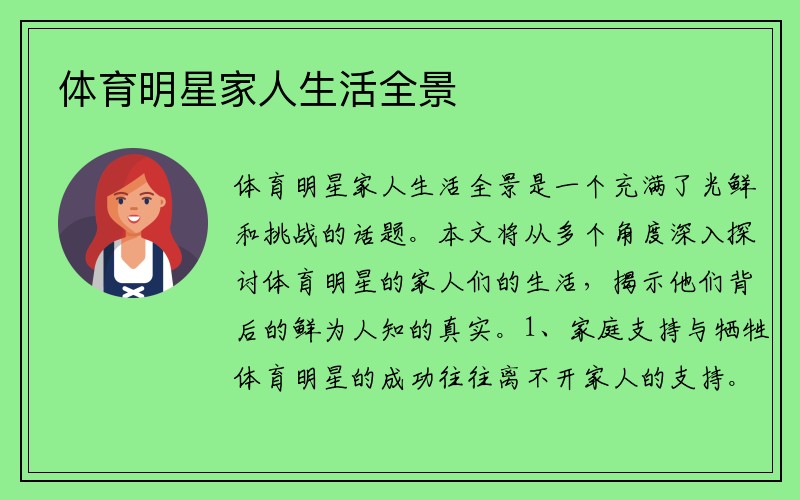 体育明星家人生活全景

体育明星家人生活全景是一个充满了光鲜和挑战的话题。本文将从多个角度深入探讨体育明星的家人们的生活，揭示他们背后的鲜为人知的真实。1、家庭支持与牺牲体育明星的成功往往离不开家人的支持。